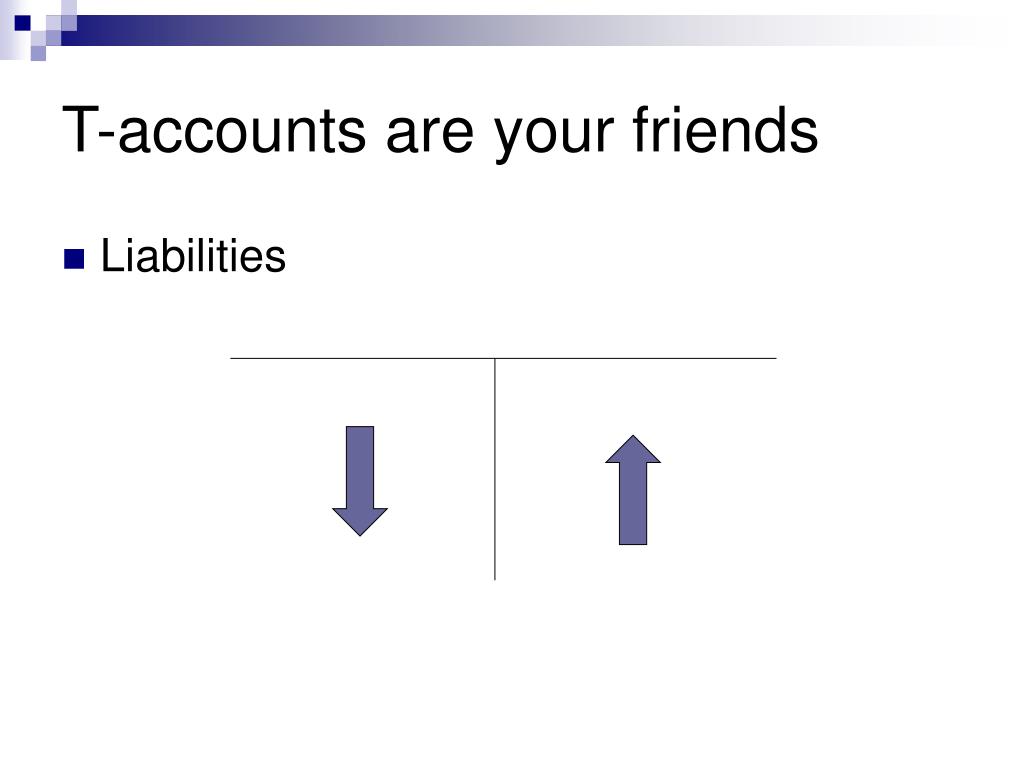 T-accounts are your friends

Liabilities